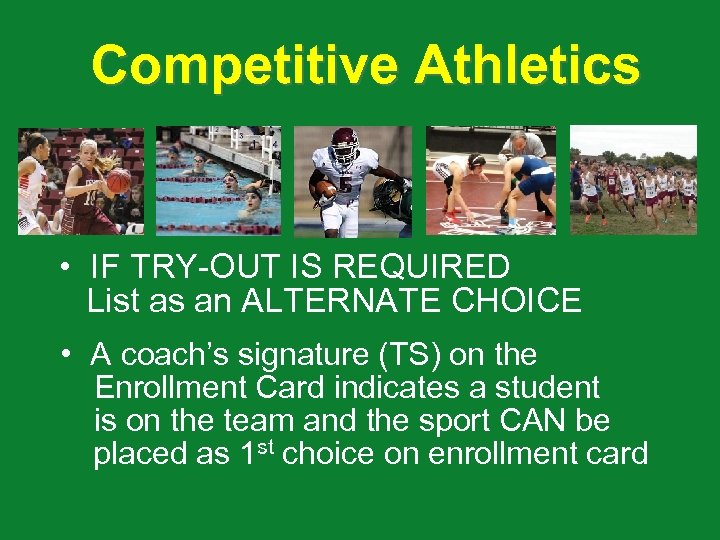 Competitive Athletics

• IF TRY-OUT IS REQUIRED
List as an ALTERNATE CHOICE

• A coach's signature (TS) on the Enrollment Card indicates a student is on the team and the sport CAN be placed as 1$^{st}$ choice on enrollment card